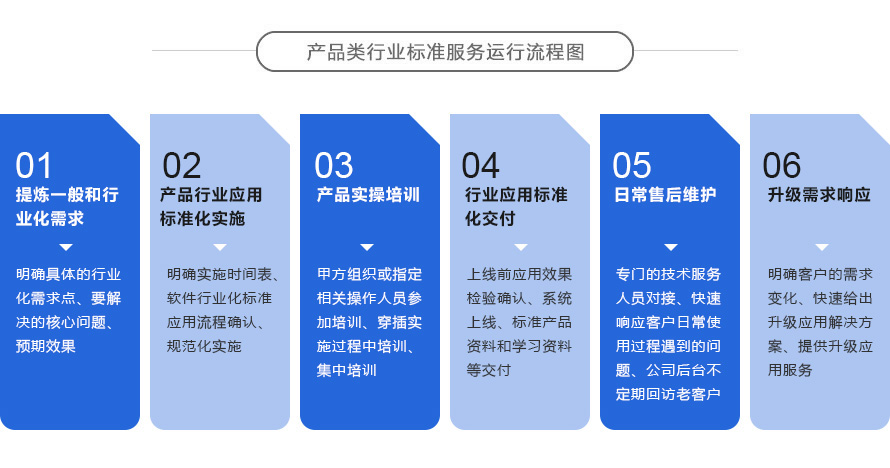 产品类行业标准服务运行流程图

01
提炼一般和行业化需求

明确具体的行业化需求点、要解决的核心问题、预期效果

02
产品行业应用标准化实施

明确实施时间表、软件行业化标准应用流程确认、规范化实施

03
产品实操培训

甲方组织或指定相关操作人员参加培训、穿插实施过程中培训、集中培训

04
行业应用标准化交付

上线前应用效果检验确认、系统上线、标准产品资料和学习资料等交付

05
日常售后维护

专门的技术服务人员对接、快速响应客户日常使用过程遇到的问题、公司后台不定期回访老客户

06
升级需求响应

明确客户的需求变化、快速给出升级应用解决方案、提供升级应用服务